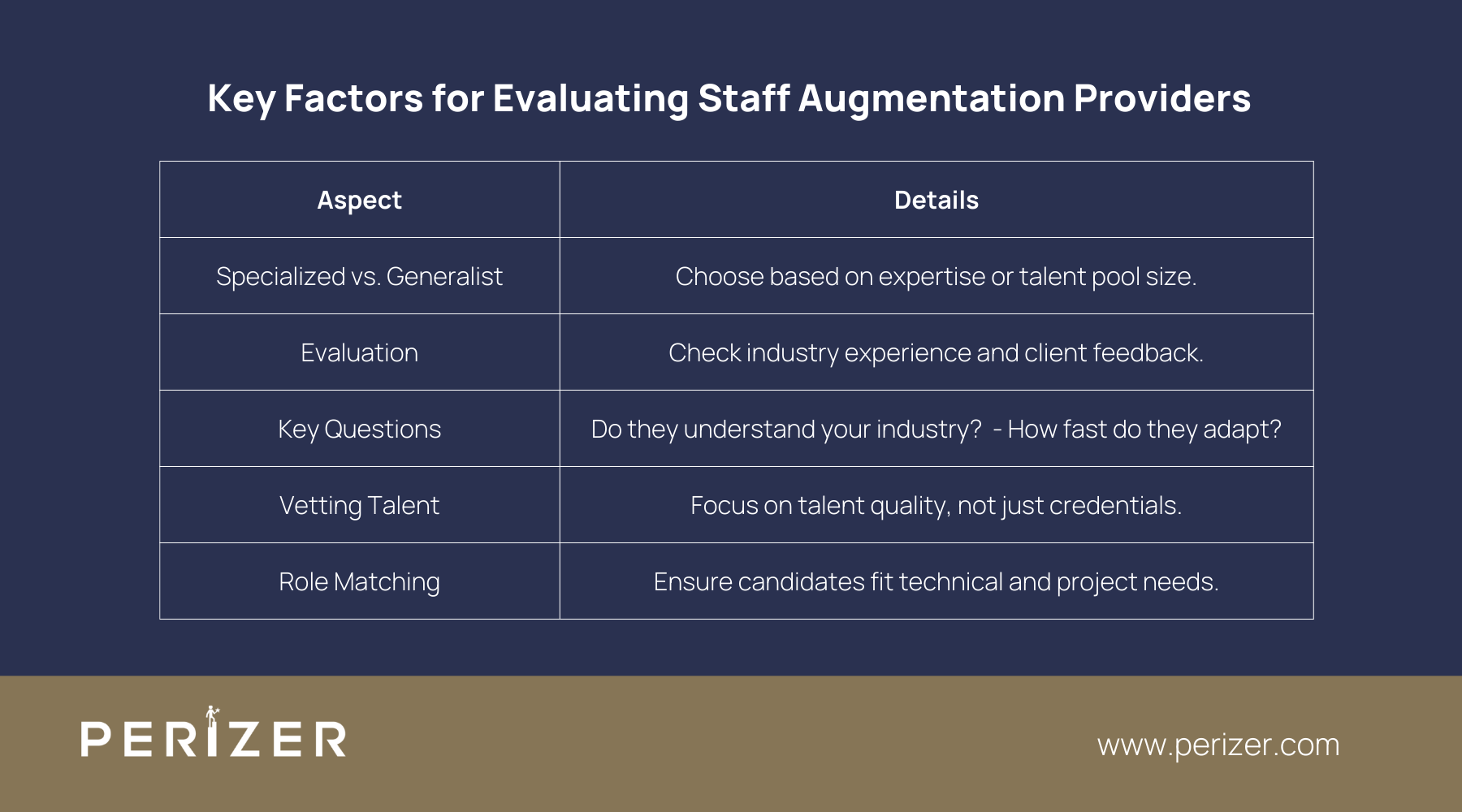 Key Factors for Evaluating Staff Augmentation Providers

| Aspect | Details |
|---|---|
| Specialized vs. Generalist | Choose based on expertise or talent pool size. |
| Evaluation | Check industry experience and client feedback. |
| Key Questions | Do they understand your industry? - How fast do they adapt? |
| Vetting Talent | Focus on talent quality, not just credentials. |
| Role Matching | Ensure candidates fit technical and project needs. |

PERIZER

www.perizer.com